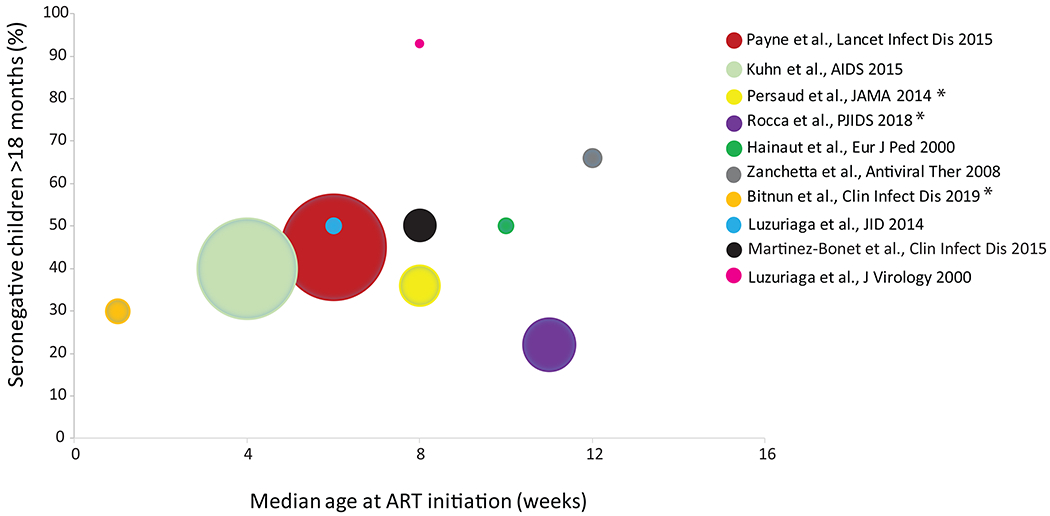 Seronegative children >18 months (%)

100
90
80
70
60
50
40
30
20
10
0

0
4
8
12
16

Median age at ART initiation (weeks)

Payne et al., Lancet Infect Dis 2015
Kuhn et al., AIDS 2015
Persaud et al., JAMA 2014 *
Rocca et al., PJIDS 2018 *
Hainaut et al., Eur J Ped 2000
Zanchetta et al., Antiviral Ther 2008
Bitnun et al., Clin Infect Dis 2019 *
Luzuriaga et al., JID 2014
Martinez-Bonet et al., Clin Infect Dis 2015
Luzuriaga et al., J Virology 2000